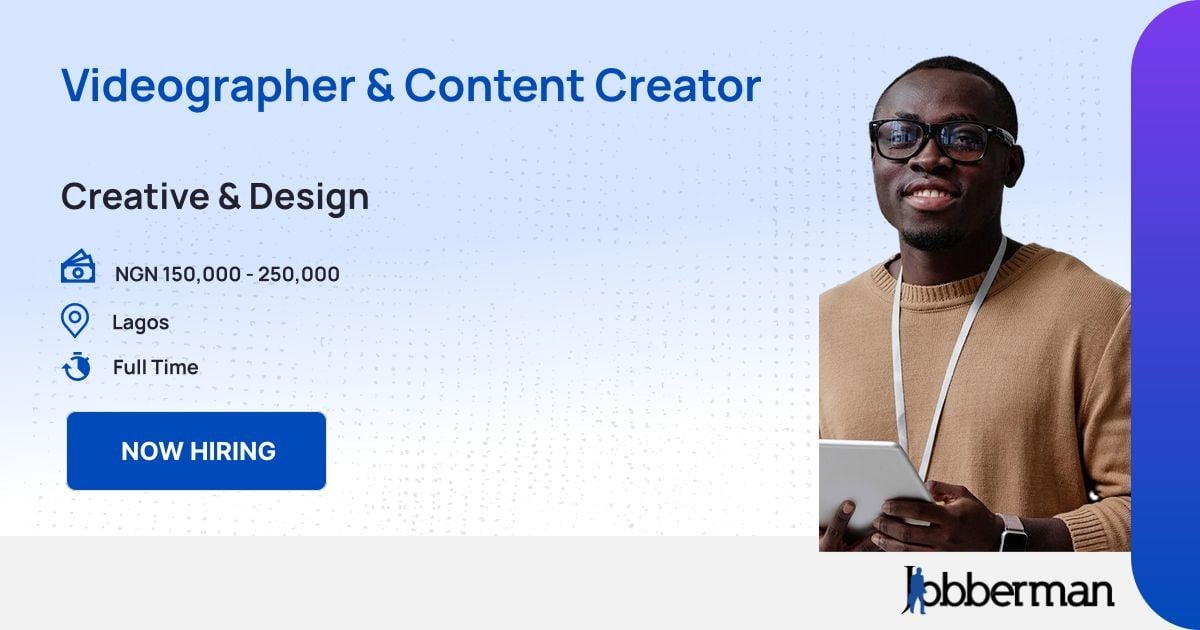 Videographer & Content Creator

Creative & Design

NGN 150,000 - 250,000

Lagos

Full Time

NOW HIRING

Jobberman